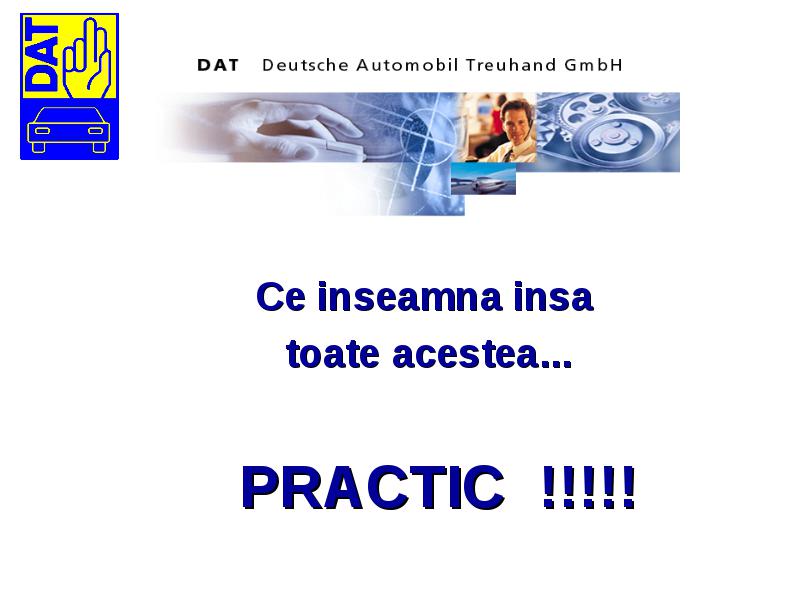 DAT

DAT Deutsche Automobil Treuhand GmbH

Ce inseamna insa toate acestea...

PRACTIC !!!!!